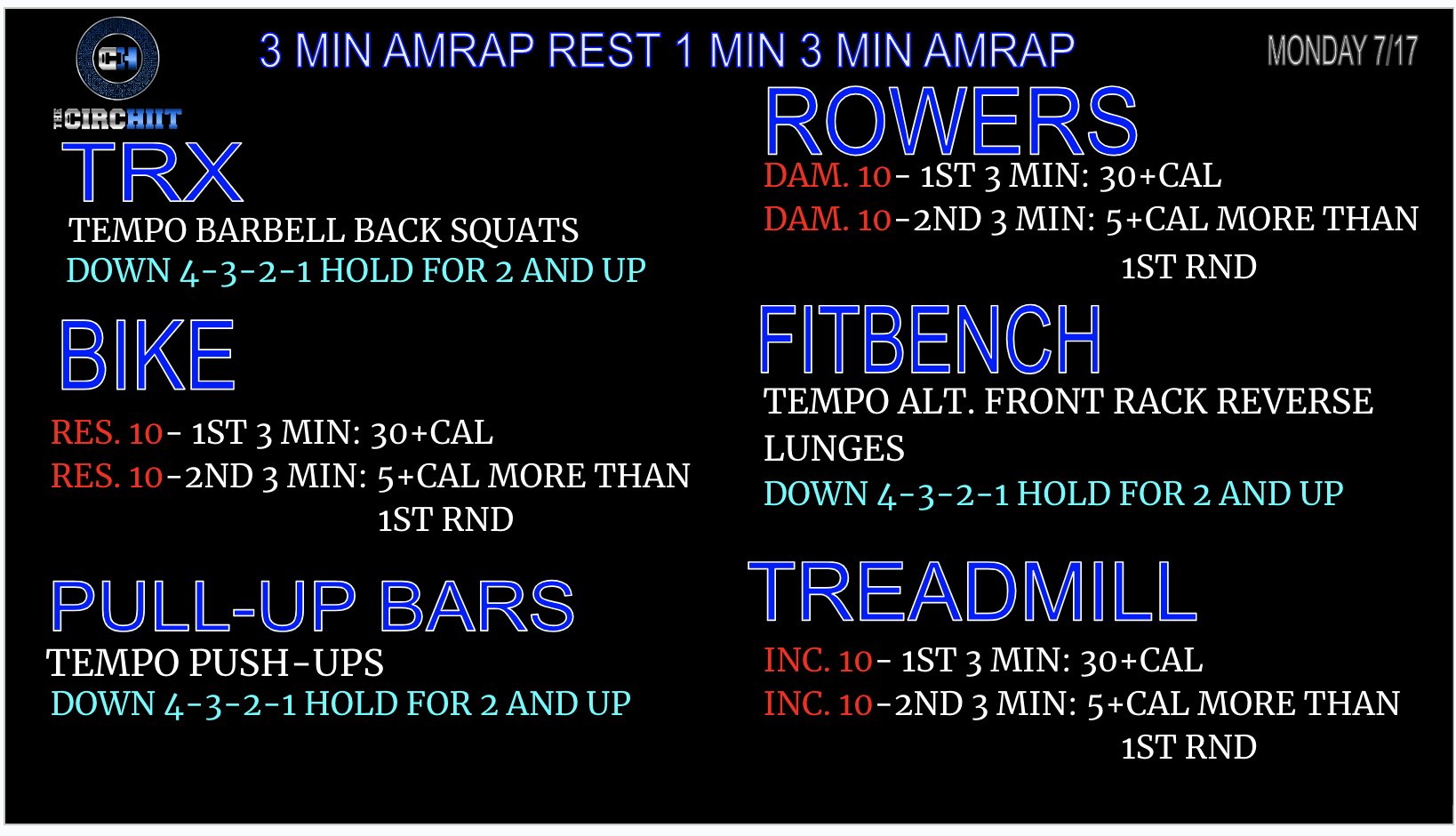 CH
THE CIRCHIIT

3 MIN AMRAP REST 1 MIN 3 MIN AMRAP

MONDAY 7/17

TRX
TEMPO BARBELL BACK SQUATS
DOWN 4-3-2-1 HOLD FOR 2 AND UP

BIKE
RES. 10- 1ST 3 MIN: 30+CAL
RES. 10-2ND 3 MIN: 5+CAL MORE THAN 1ST RND

PULL-UP BARS
TEMPO PUSH-UPS
DOWN 4-3-2-1 HOLD FOR 2 AND UP

ROWERS
DAM. 10- 1ST 3 MIN: 30+CAL
DAM. 10-2ND 3 MIN: 5+CAL MORE THAN 1ST RND

FITBENCH
TEMPO ALT. FRONT RACK REVERSE LUNGES
DOWN 4-3-2-1 HOLD FOR 2 AND UP

TREADMILL
INC. 10- 1ST 3 MIN: 30+CAL
INC. 10-2ND 3 MIN: 5+CAL MORE THAN 1ST RND